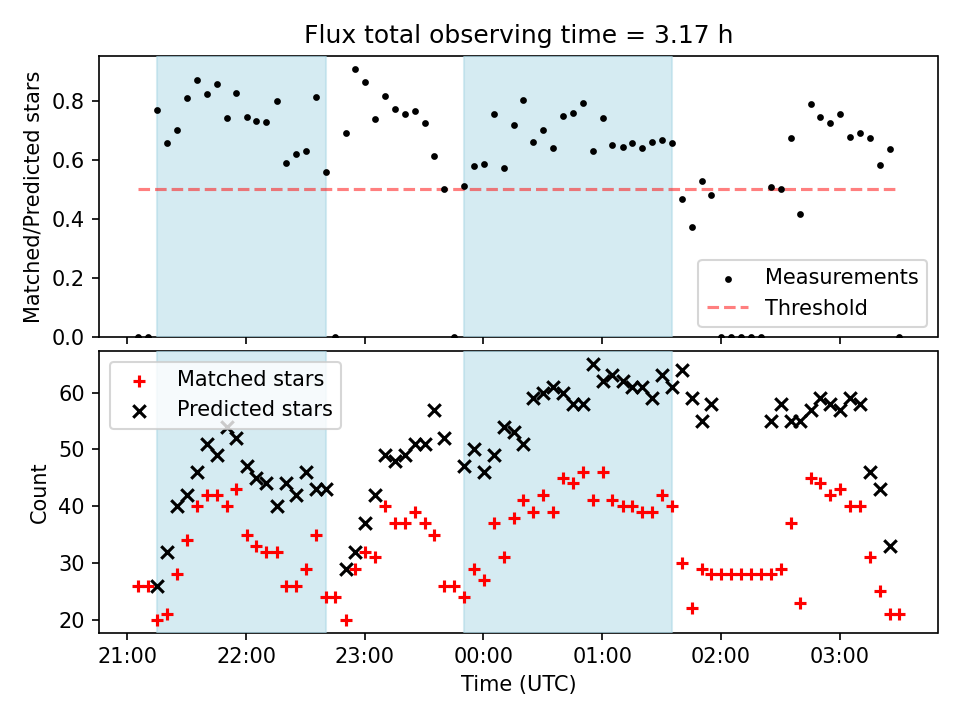 Flux total observing time = 3.17 h

Matched/Predicted stars

0.8
0.6
0.4
0.2
0.0

Measurements
Threshold

Matched stars
Predicted stars

Count

60
50
40
30
20

21:00
22:00
23:00
00:00
01:00
02:00
03:00

Time (UTC)